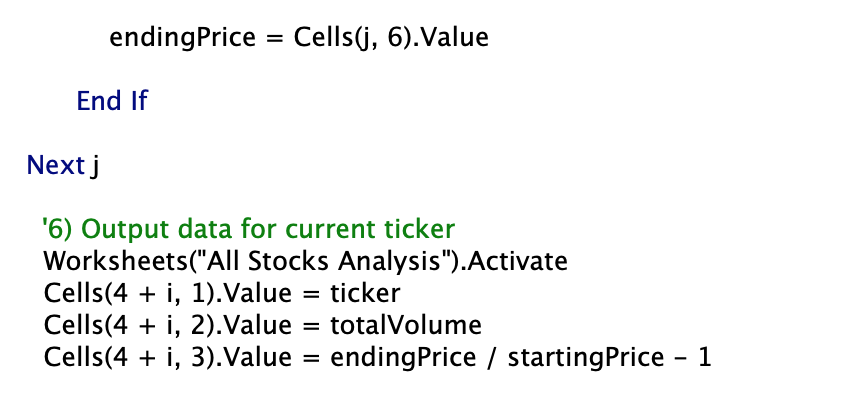 endingPrice = Cells(j, 6).Value

End If

Next j

'6) Output data for current ticker
Worksheets("All Stocks Analysis").Activate
Cells(4 + i, 1).Value = ticker
Cells(4 + i, 2).Value = totalVolume
Cells(4 + i, 3).Value = endingPrice / startingPrice - 1